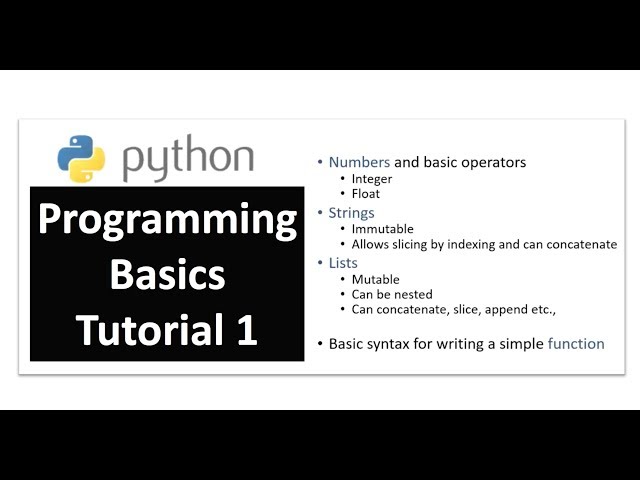 python

Programming Basics Tutorial 1

• Numbers and basic operators
  • Integer
  • Float
• Strings
  • Immutable
  • Allows slicing by indexing and can concatenate
• Lists
  • Mutable
  • Can be nested
  • Can concatenate, slice, append etc.,

• Basic syntax for writing a simple function